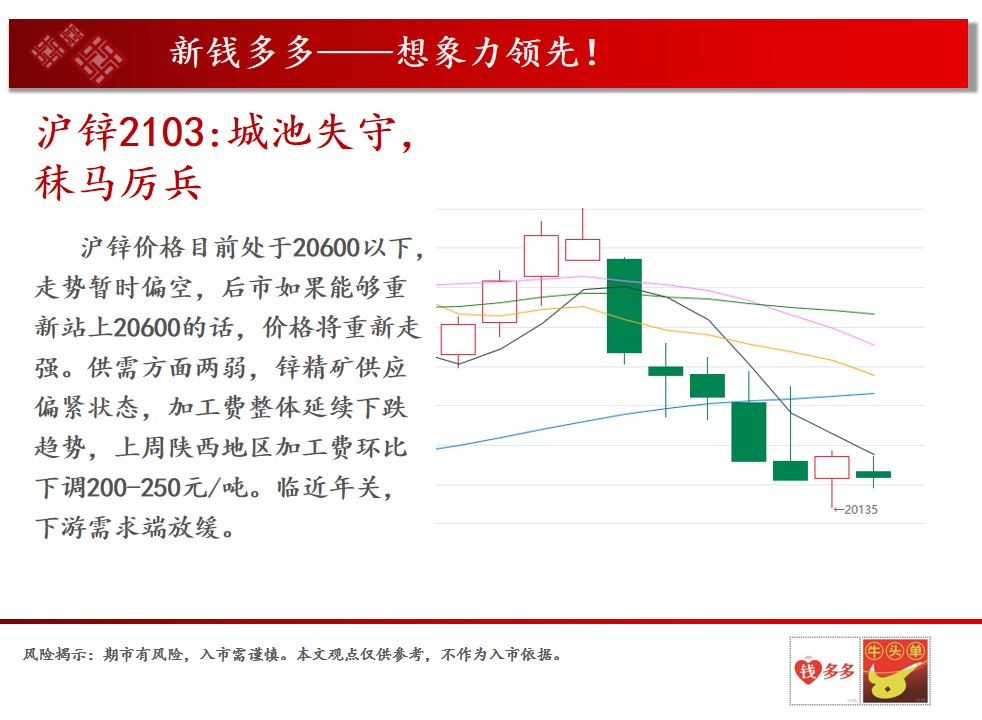 新钱多多——想象力领先！

沪锌2103:城池失守，秣马厉兵

沪锌价格目前处于20600以下，走势暂时偏空，后市如果能够重新站上20600的话，价格将重新走强。供需方面两弱，锌精矿供应偏紧状态，加工费整体延续下跌趋势，上周陕西地区加工费环比下调200-250元/吨。临近年关，下游需求端放缓。

←20135

风险揭示：期市有风险，入市需谨慎。本文观点仅供参考，不作为入市依据。

钱多多

牛头单